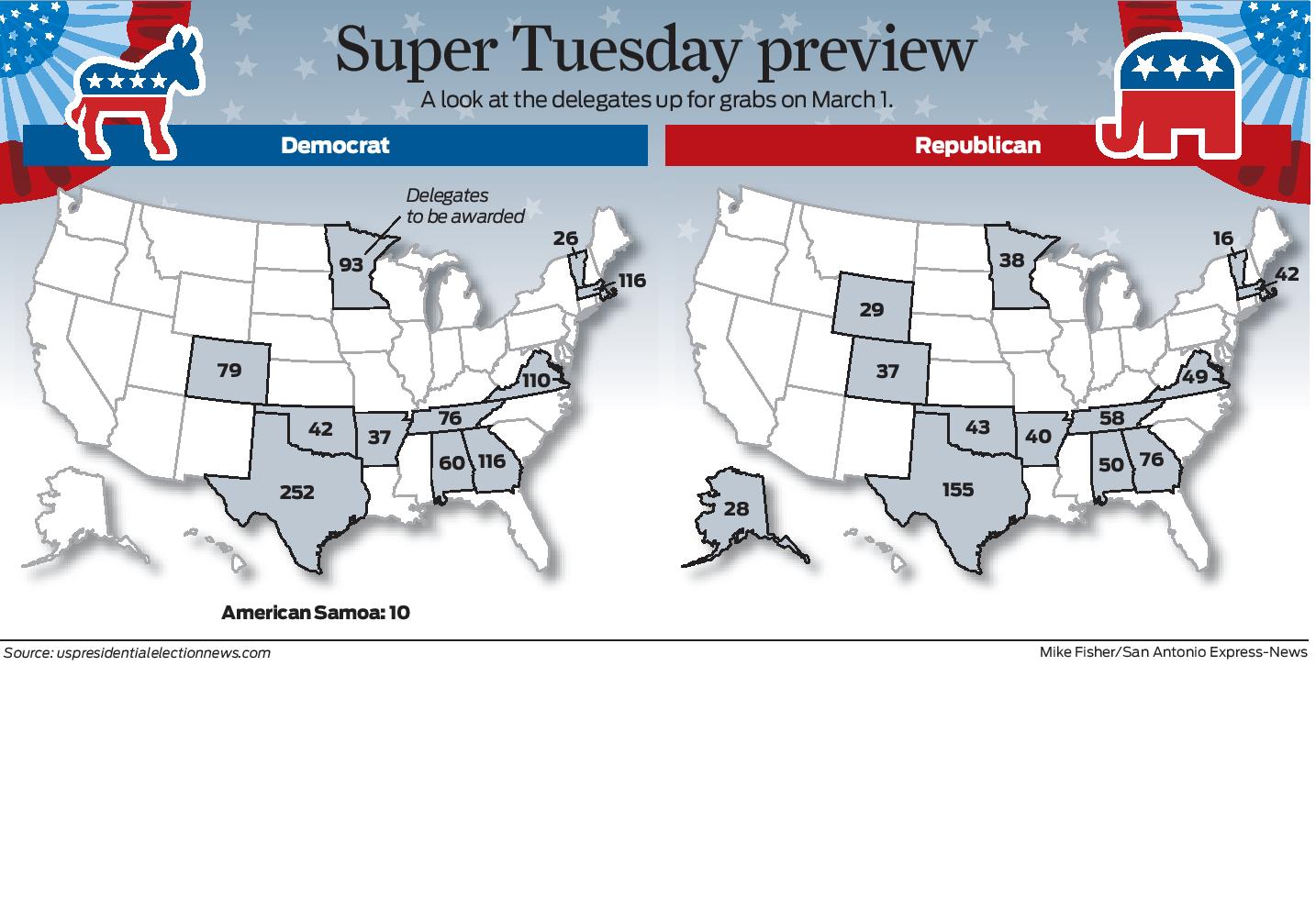 Super Tuesday preview

A look at the delegates up for grabs on March 1.

Democrat

Delegates to be awarded

93
26
116
79
110
42
37
76
60
116
252

American Samoa: 10

Republican

38
16
42
29
37
49
43
40
58
50
76
155
28

Source: uspresidentialelectionnews.com

Mike Fisher/San Antonio Express-News